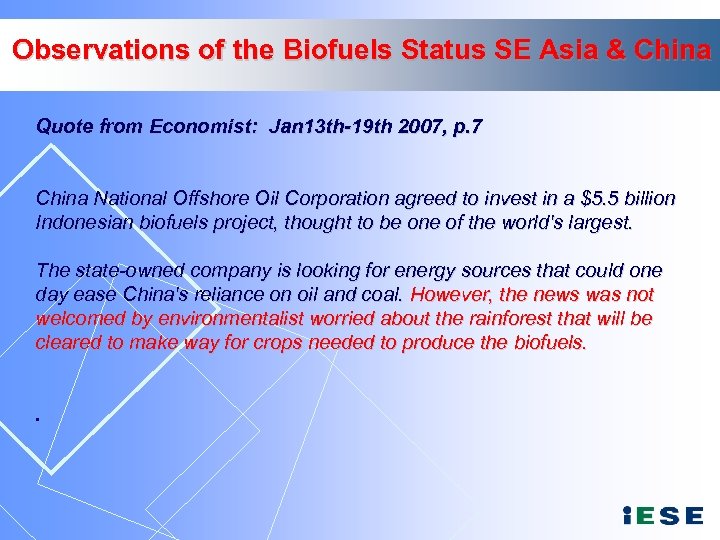 Observations of the Biofuels Status SE Asia & China

Quote from Economist: Jan13th-19th 2007, p.7

China National Offshore Oil Corporation agreed to invest in a \$5.5 billion Indonesian biofuels project, thought to be one of the world's largest.

The state-owned company is looking for energy sources that could one day ease China's reliance on oil and coal. However, the news was not welcomed by environmentalist worried about the rainforest that will be cleared to make way for crops needed to produce the biofuels.

.

iESE